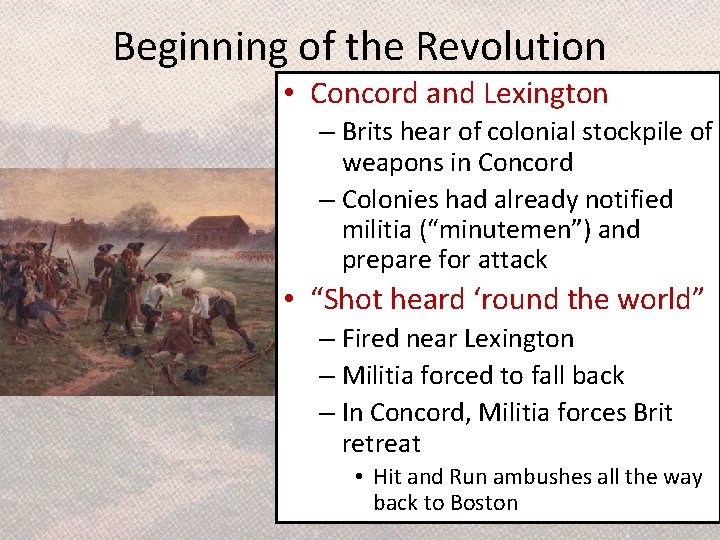 Beginning of the Revolution

• Concord and Lexington
– Brits hear of colonial stockpile of weapons in Concord
– Colonies had already notified militia (“minutemen”) and prepare for attack
• “Shot heard ‘round the world”
– Fired near Lexington
– Militia forced to fall back
– In Concord, Militia forces Brit retreat
• Hit and Run ambushes all the way back to Boston